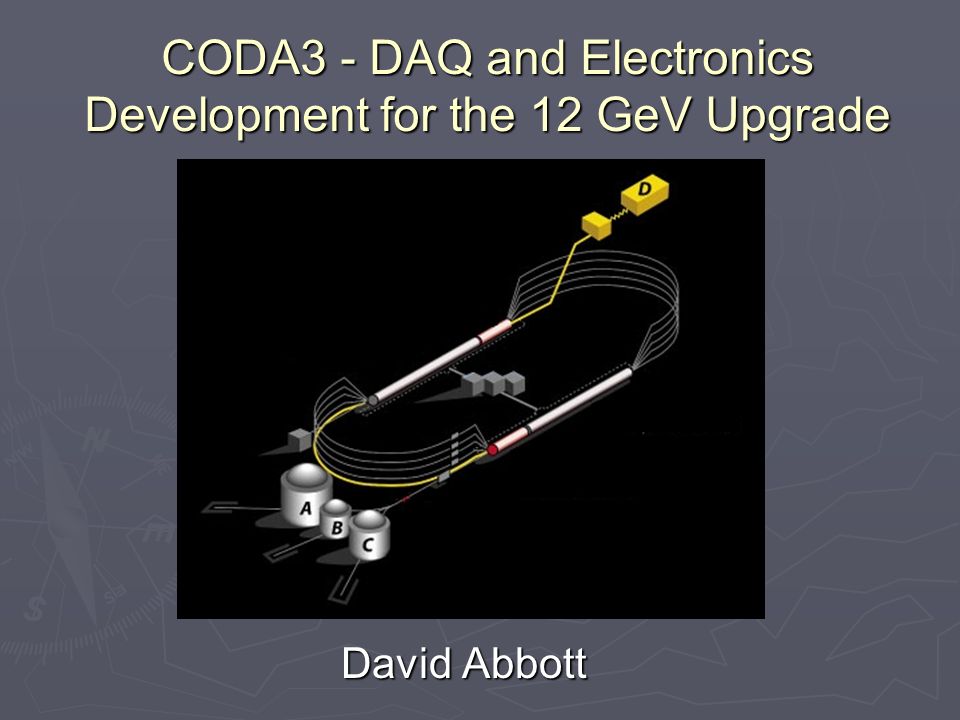 CODA3 - DAQ and Electronics Development for the 12 GeV Upgrade

D

A

B

C

David Abbott